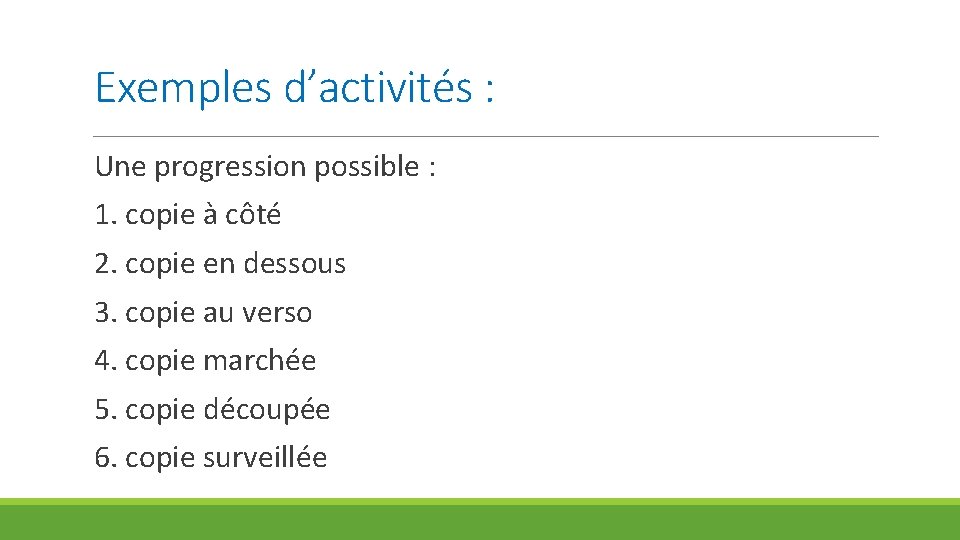 Exemples d’activités :

Une progression possible :
1. copie à côté
2. copie en dessous
3. copie au verso
4. copie marchée
5. copie découpée
6. copie surveillée